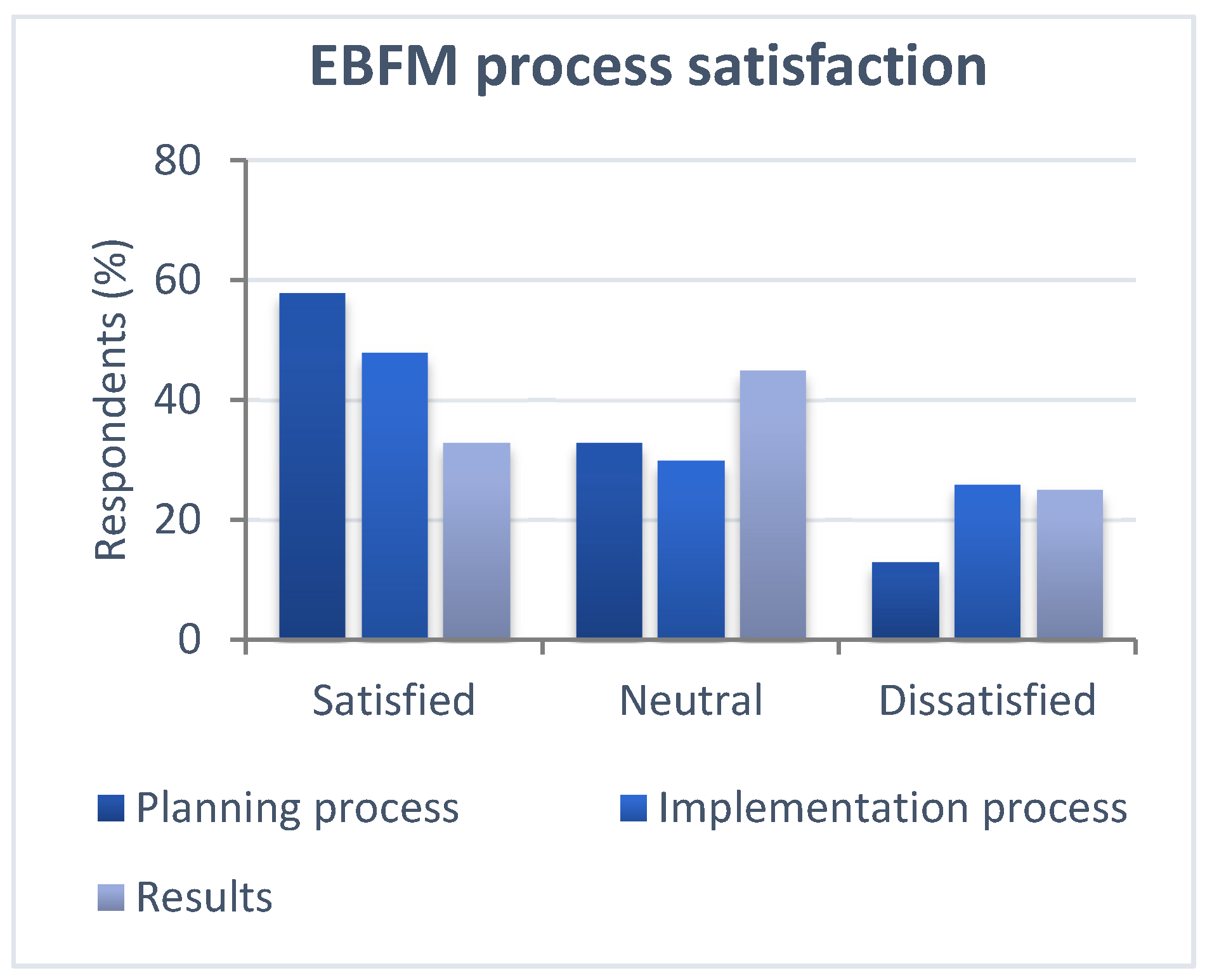 EBFM process satisfaction

Respondents (%)

80
60
40
20
0

Satisfied
Neutral
Dissatisfied

Planning process
Implementation process
Results